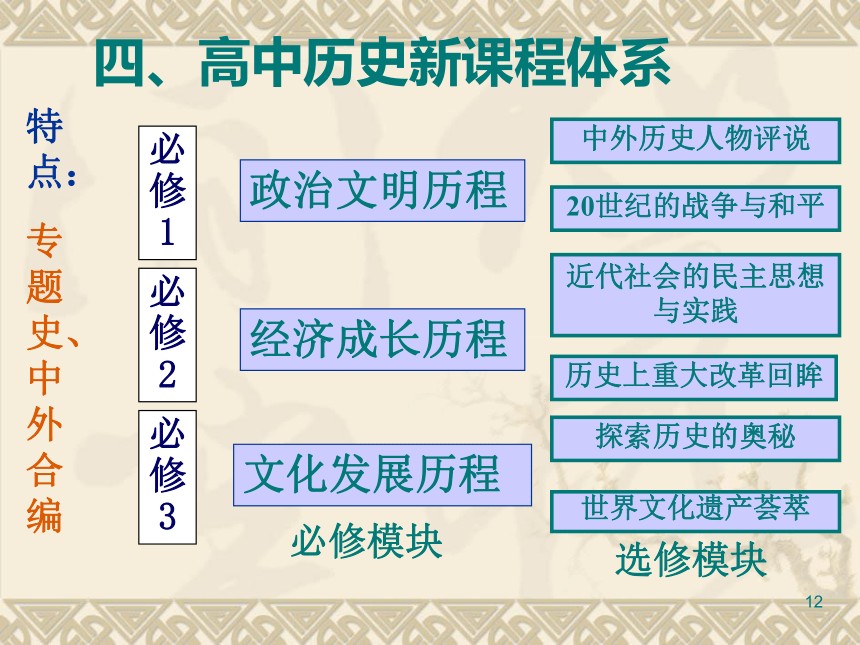 四、高中历史新课程体系

特点：

专题史、中外合编

必修1

必修2

必修3

政治文明历程

经济成长历程

文化发展历程

必修模块

中外历史人物评说

20世纪的战争与和平

近代社会的民主思想与实践

历史上重大改革回眸

探索历史的奥秘

世界文化遗产荟萃

选修模块

12